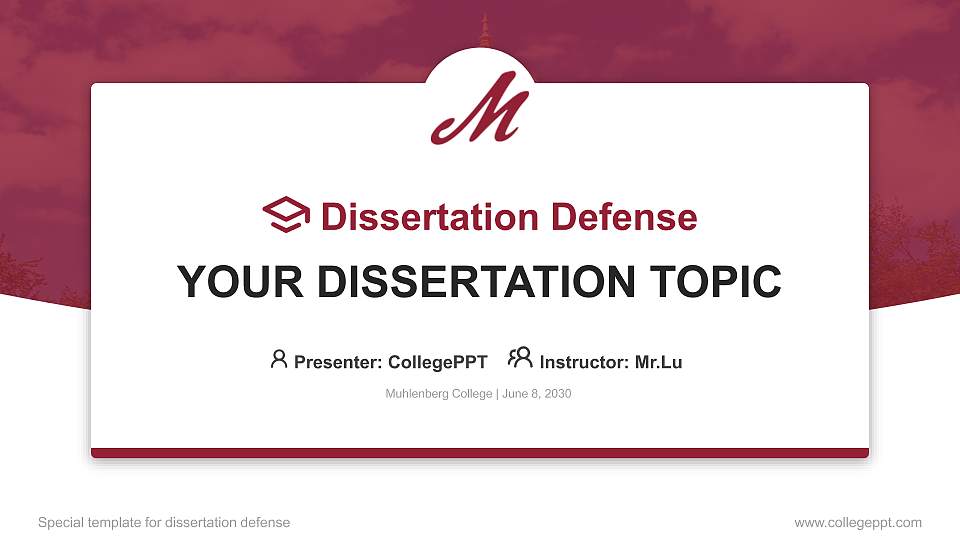 M

Dissertation Defense

YOUR DISSERTATION TOPIC

Presenter: CollegePPT Instructor: Mr.Lu

Muhlenberg College | June 8, 2030

Special template for dissertation defense

www.collegeppt.com